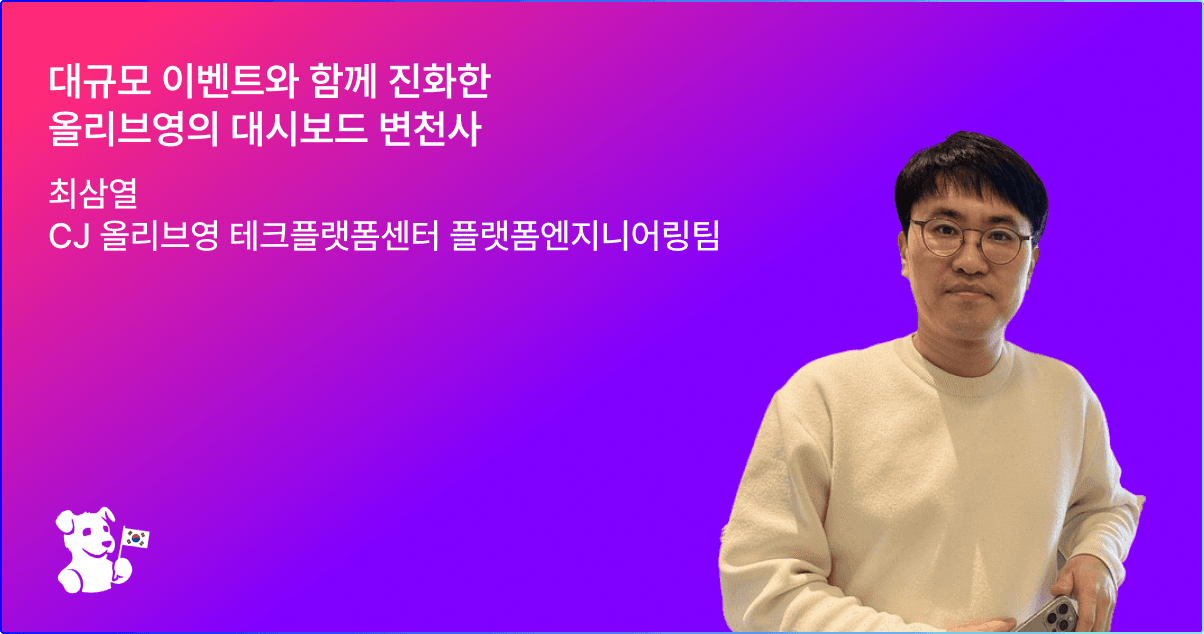 대규모 이벤트와 함께 진화한
올리브영의 대시보드 변천사

최삼열
CJ 올리브영 테크플랫폼센터 플랫폼엔지니어링팀